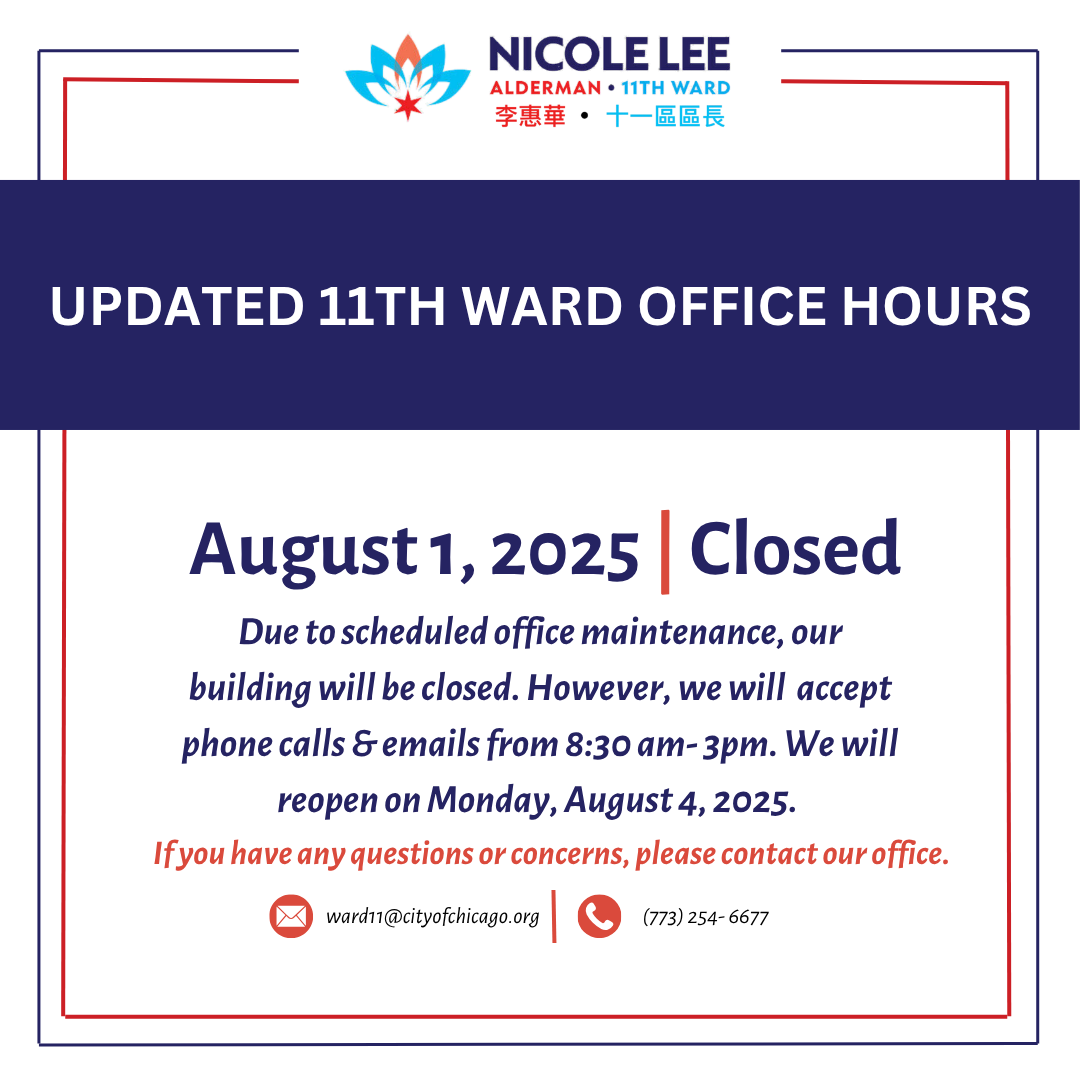 NICOLE LEE
ALDERMAN • 11TH WARD
李惠華 • 十一區區長

UPDATED 11TH WARD OFFICE HOURS

August 1, 2025 | Closed

Due to scheduled office maintenance, our building will be closed. However, we will accept phone calls & emails from 8:30 am- 3pm. We will reopen on Monday, August 4, 2025.

If you have any questions or concerns, please contact our office.

ward11@cityofchicago.org | (773) 254- 6677